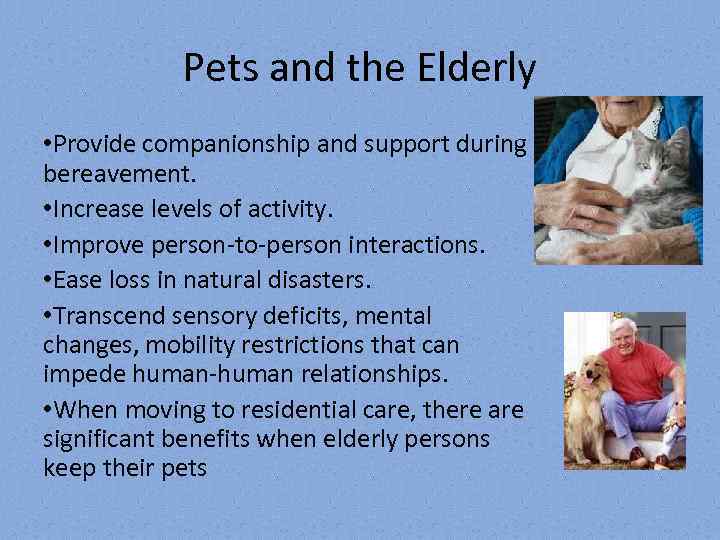 Pets and the Elderly

•Provide companionship and support during bereavement.

•Increase levels of activity.

•Improve person-to-person interactions.

•Ease loss in natural disasters.

•Transcend sensory deficits, mental changes, mobility restrictions that can impede human-human relationships.

•When moving to residential care, there are significant benefits when elderly persons keep their pets